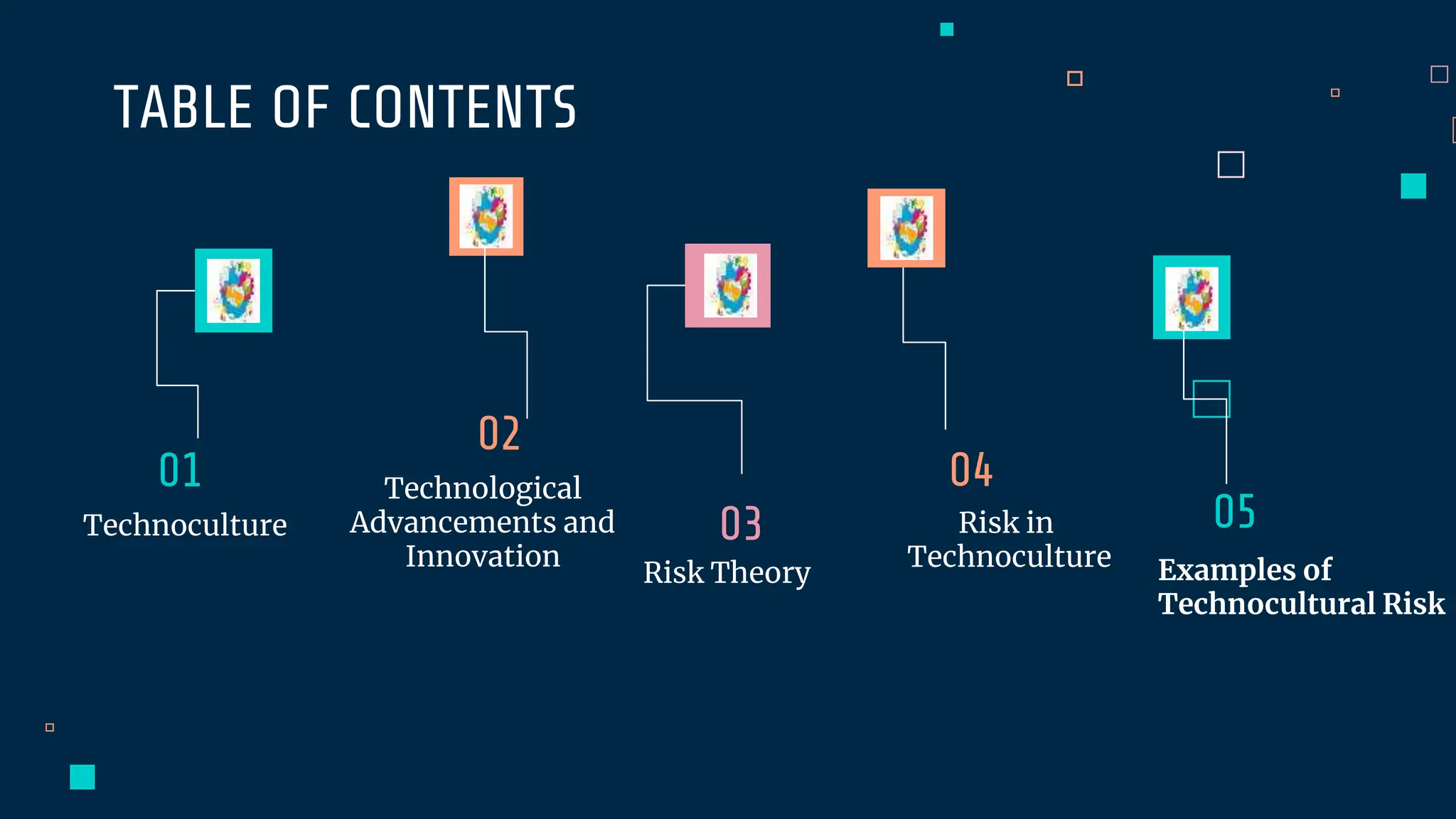 TABLE OF CONTENTS

01
Technoculture

02
Technological Advancements and Innovation

03
Risk Theory

04
Risk in Technoculture

05
Examples of Technocultural Risk